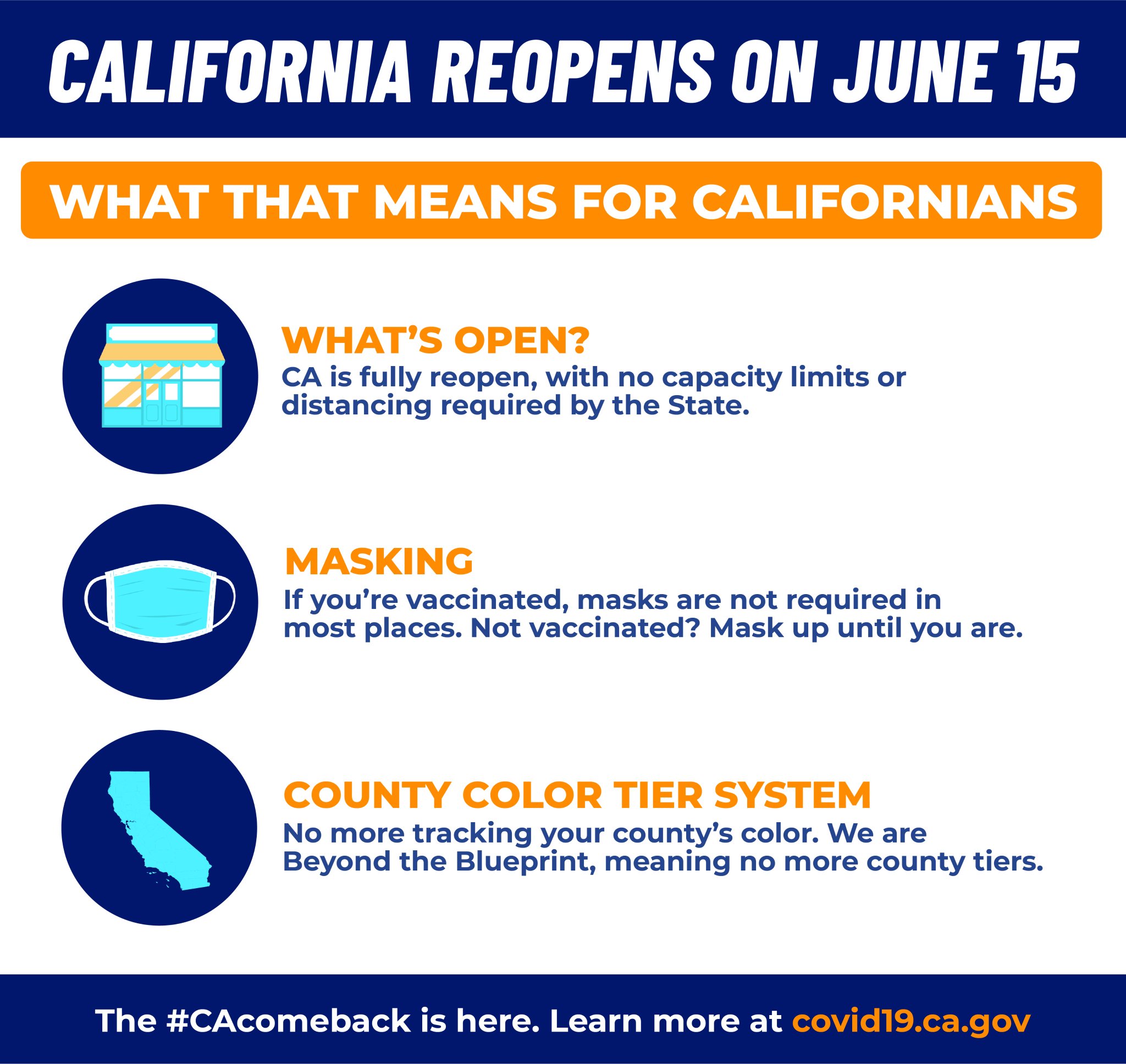 CALIFORNIA REOPENS ON JUNE 15

WHAT THAT MEANS FOR CALIFORNIANS

WHAT'S OPEN?
CA is fully reopen, with no capacity limits or distancing required by the State.

MASKING
If you're vaccinated, masks are not required in most places. Not vaccinated? Mask up until you are.

COUNTY COLOR TIER SYSTEM
No more tracking your county's color. We are Beyond the Blueprint, meaning no more county tiers.

The #CAcomeback is here. Learn more at covid19.ca.gov